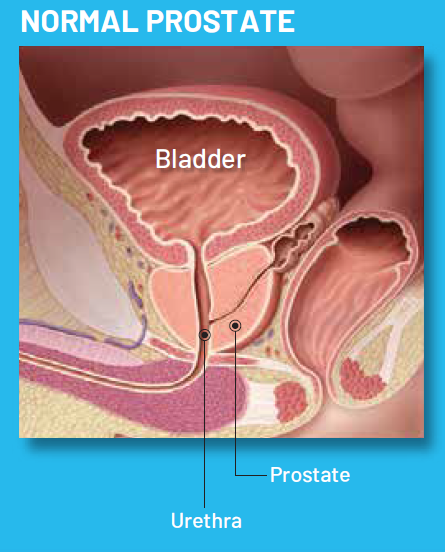 NORMAL PROSTATE

Bladder

Prostate

Urethra